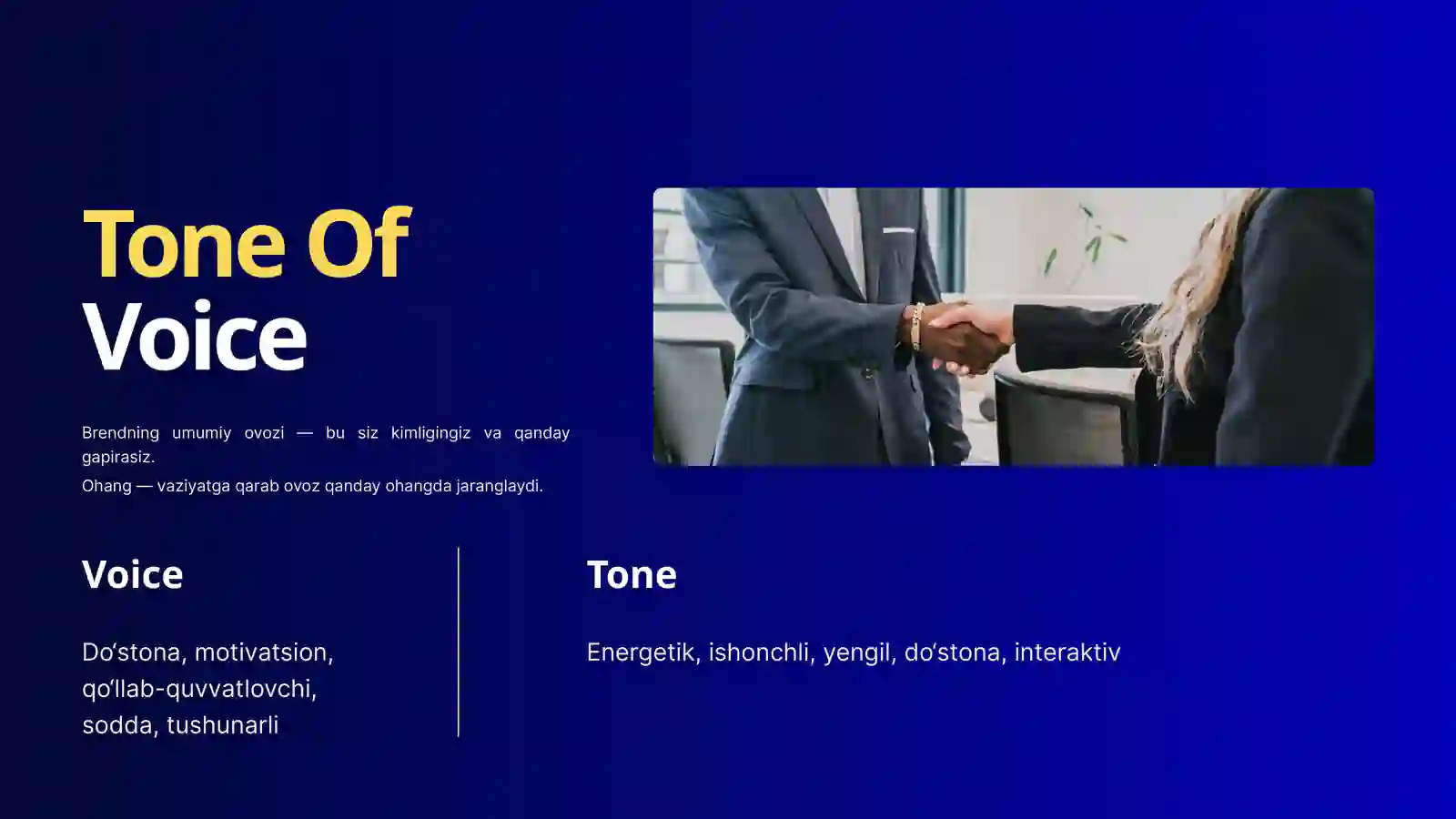 Tone Of
Voice

Brendning umumiy ovozi — bu siz kimligingiz va qanday gapirasiz.

Ohang — vaziyatga qarab ovoz qanday ohangda jaranglaydi.

Voice

Do‘stona, motivatsion, qo‘llab-quvvatlovchi, sodda, tushunarli

Tone

Energetik, ishonchli, yengil, do‘stona, interaktiv